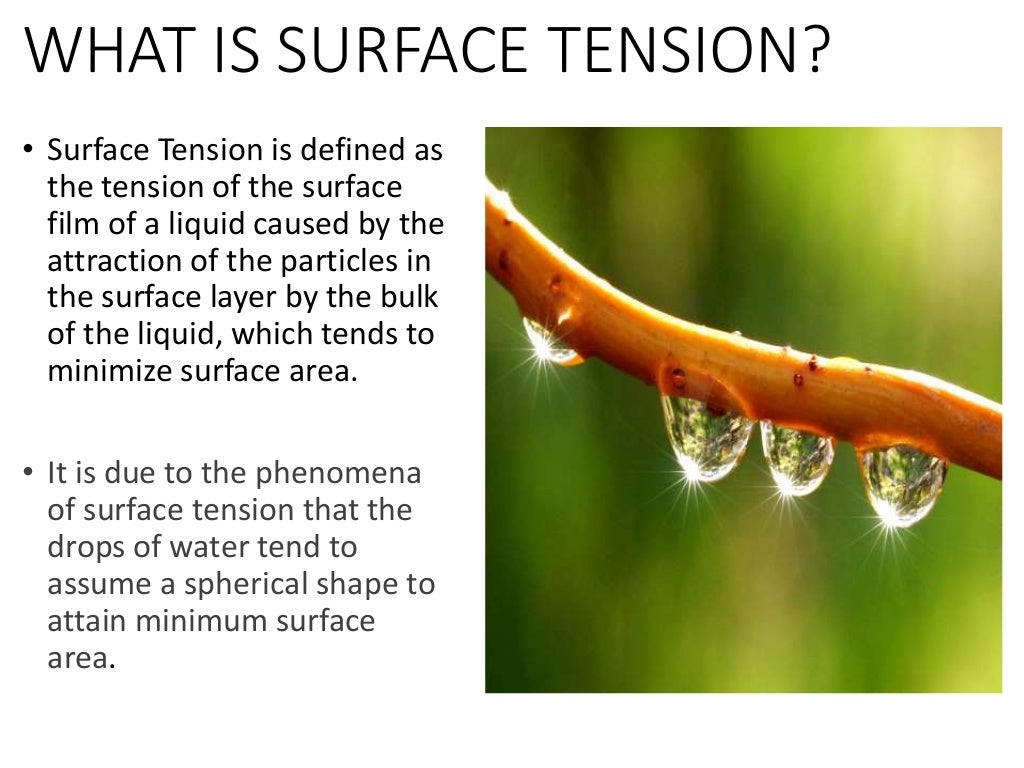 WHAT IS SURFACE TENSION?

• Surface Tension is defined as the tension of the surface film of a liquid caused by the attraction of the particles in the surface layer by the bulk of the liquid, which tends to minimize surface area.

• It is due to the phenomena of surface tension that the drops of water tend to assume a spherical shape to attain minimum surface area.